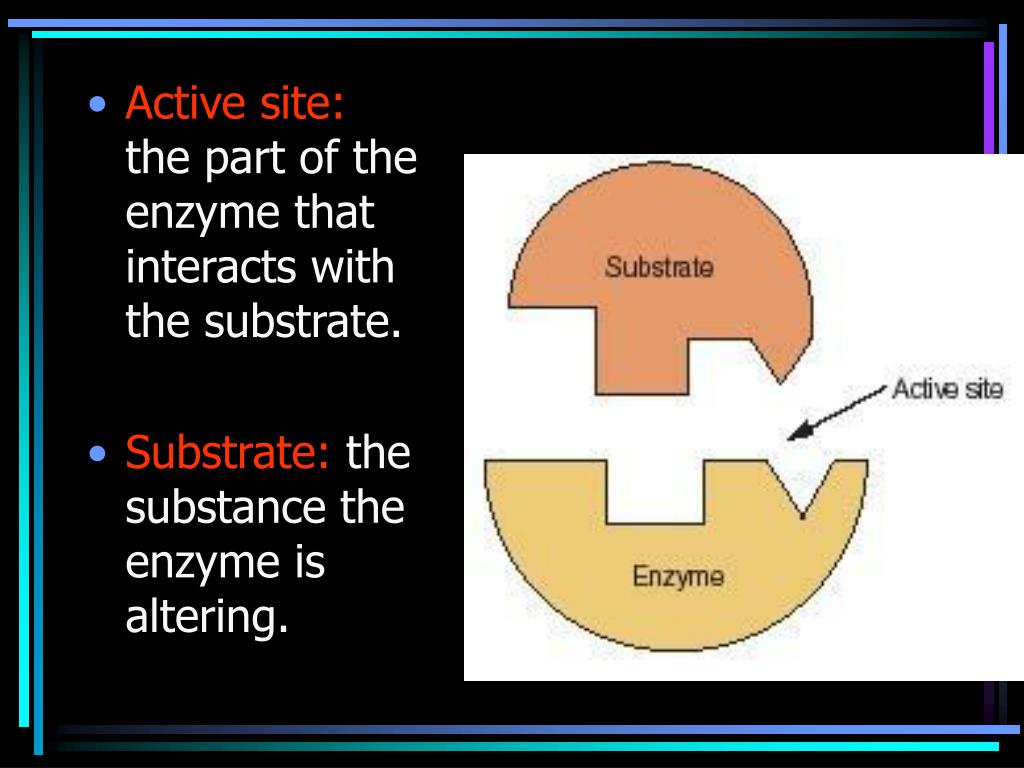 • Active site: the part of the enzyme that interacts with the substrate.

• Substrate: the substance the enzyme is altering.

Substrate

Active site

Enzyme